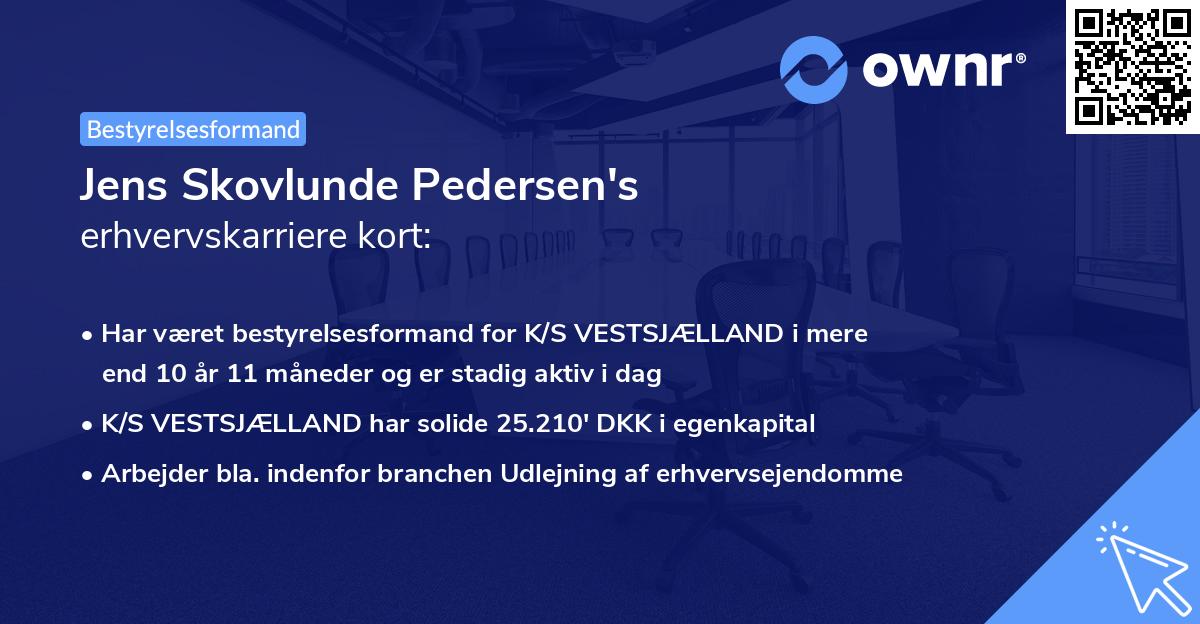 ownr®

Bestyrelsesformand

Jens Skovlunde Pedersen's
erhvervskarriere kort:

• Har været bestyrelsesformand for K/S VESTSJÆLLAND i mere end 10 år 11 måneder og er stadig aktiv i dag
• K/S VESTSJÆLLAND har solide 25.210' DKK i egenkapital
• Arbejder bla. indenfor branchen Udlejning af erhvervsejendomme